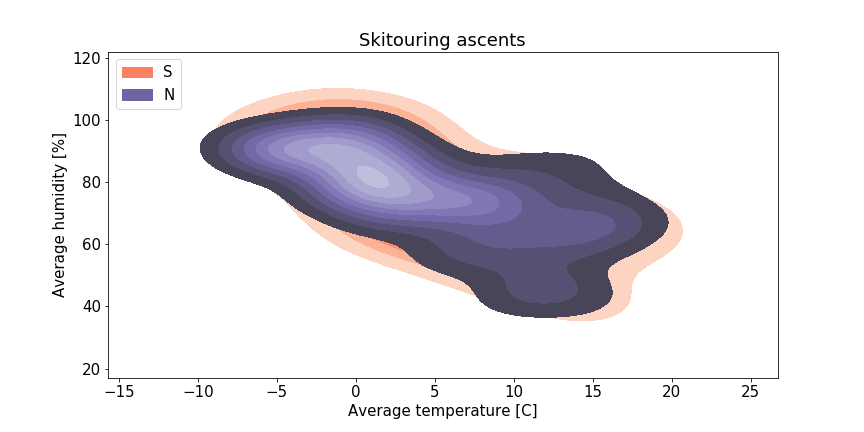 Skitouring ascents

S
N

Average humidity [%]

120
100
80
60
40
20

−15 −10 −5 0 5 10 15 20 25

Average temperature [C]